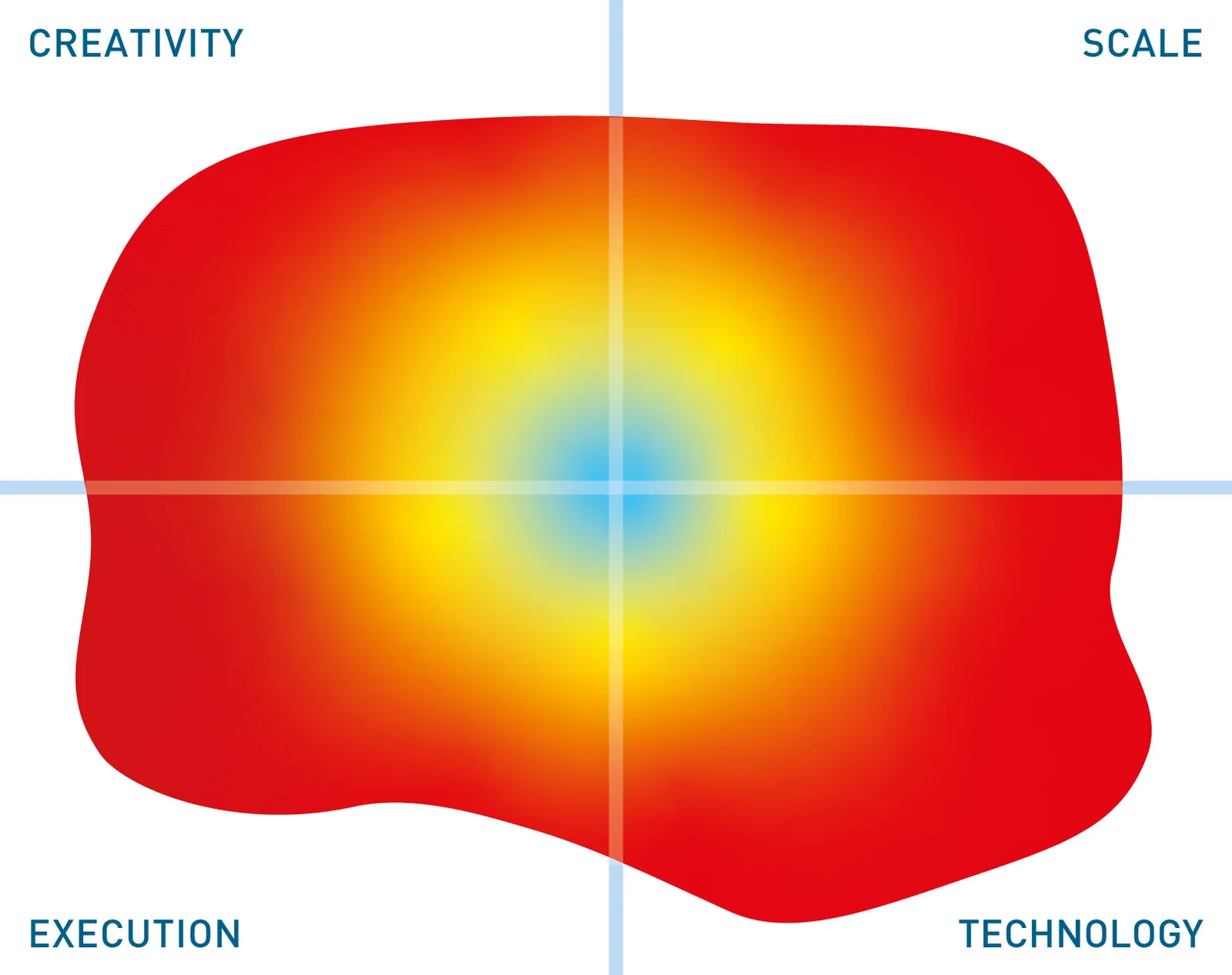 CREATIVITY

SCALE

EXECUTION

TECHNOLOGY